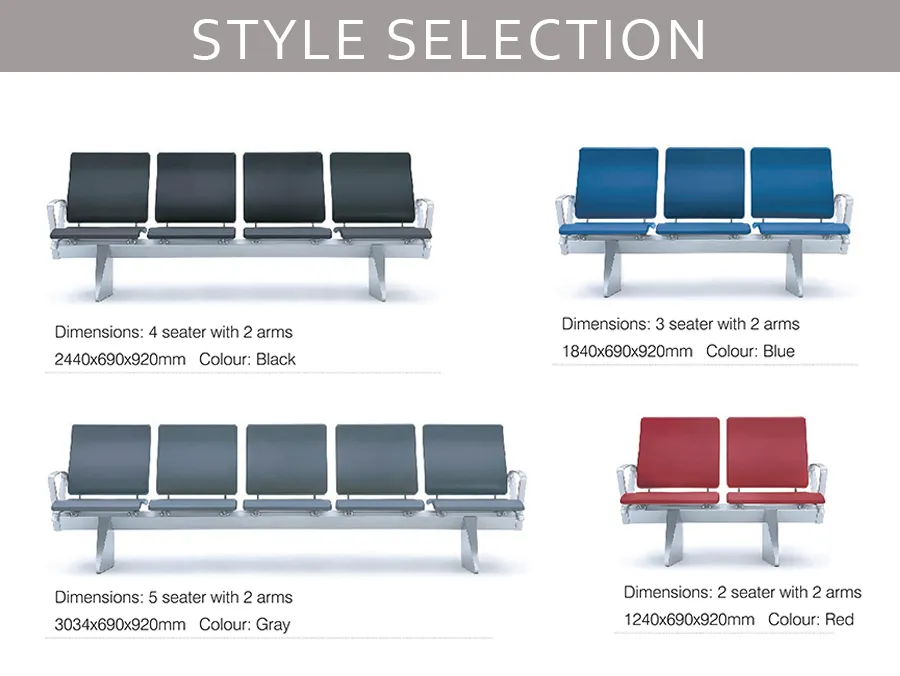 STYLE SELECTION

Dimensions: 4 seater with 2 arms
2440x690x920mm Colour: Black

Dimensions: 3 seater with 2 arms
1840x690x920mm Colour: Blue

Dimensions: 5 seater with 2 arms
3034x690x920mm Colour: Gray

Dimensions: 2 seater with 2 arms
1240x690x920mm Colour: Red